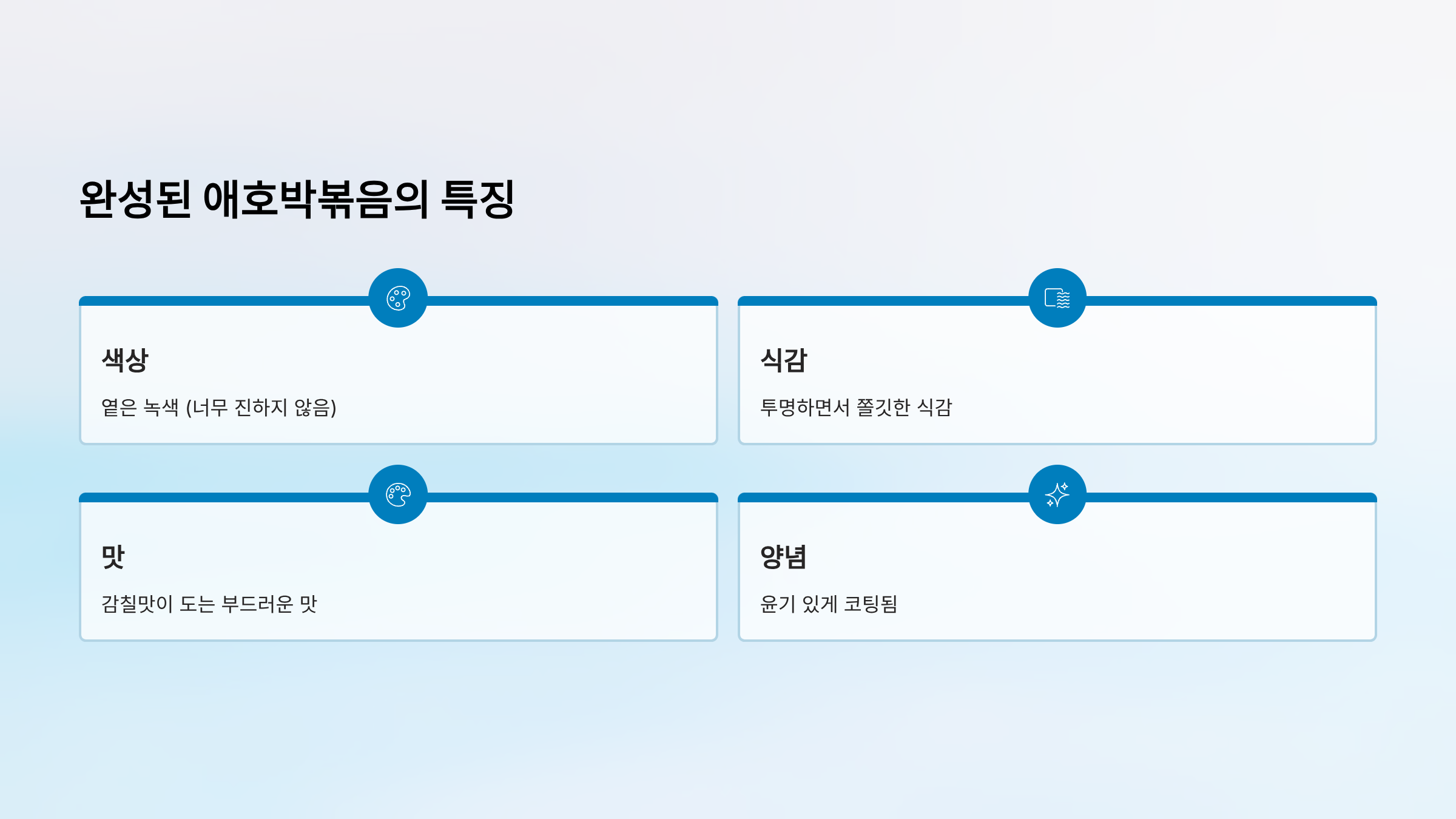 완성된 애호박볶음의 특징

색상

옅은 녹색 (너무 진하지 않음)

식감

투명하면서 쫄깃한 식감

맛

감칠맛이 도는 부드러운 맛

양념

윤기 있게 코팅됨